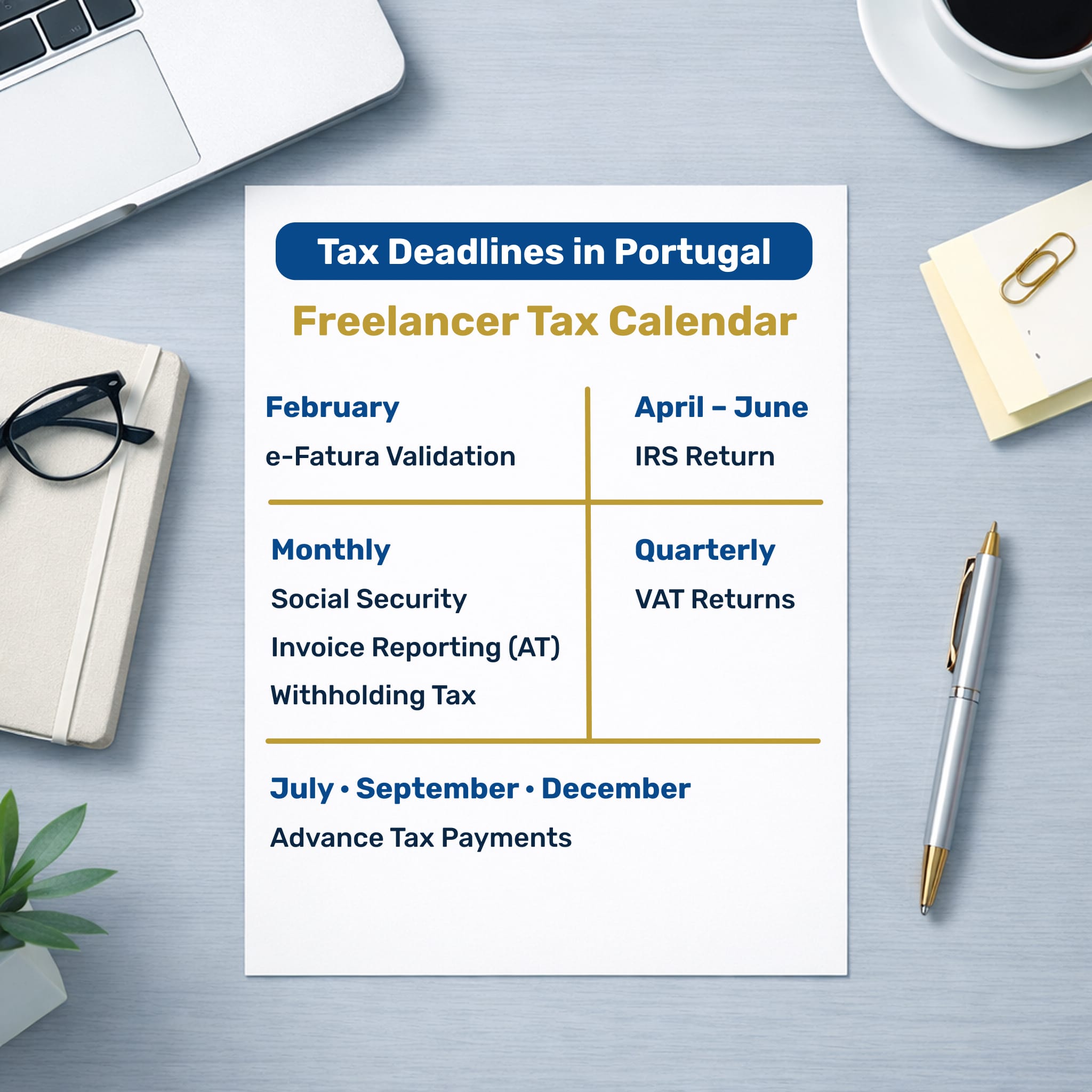 Tax Deadlines in Portugal

Freelancer Tax Calendar

February

e-Fatura Validation

April – June

IRS Return

Monthly

Social Security

Invoice Reporting (AT)

Withholding Tax

Quarterly

VAT Returns

July • September • December

Advance Tax Payments